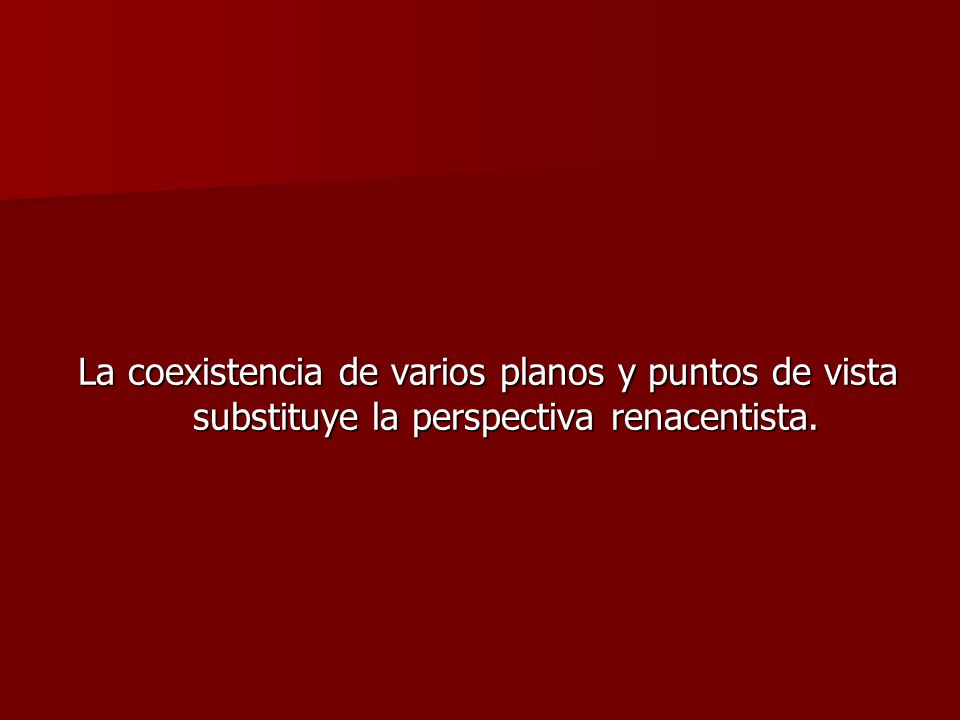 La coexistencia de varios planos y puntos de vista substituye la perspectiva renacentista.